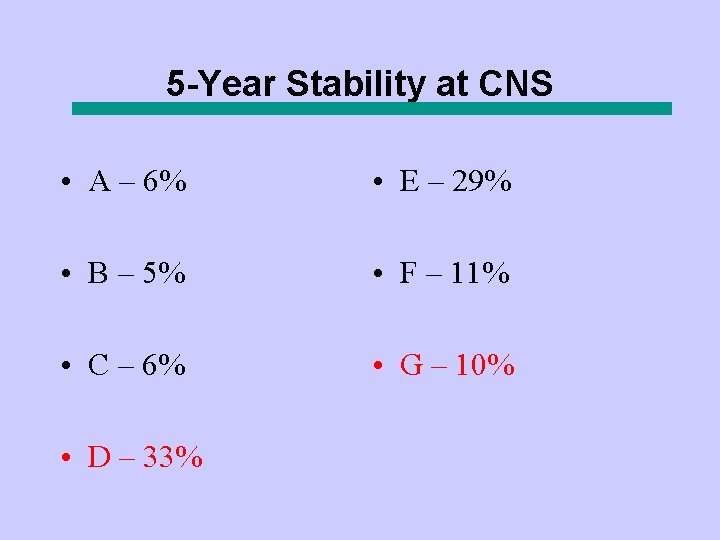 5-Year Stability at CNS

• A – 6%

• B – 5%

• C – 6%

• D – 33%

• E – 29%

• F – 11%

• G – 10%